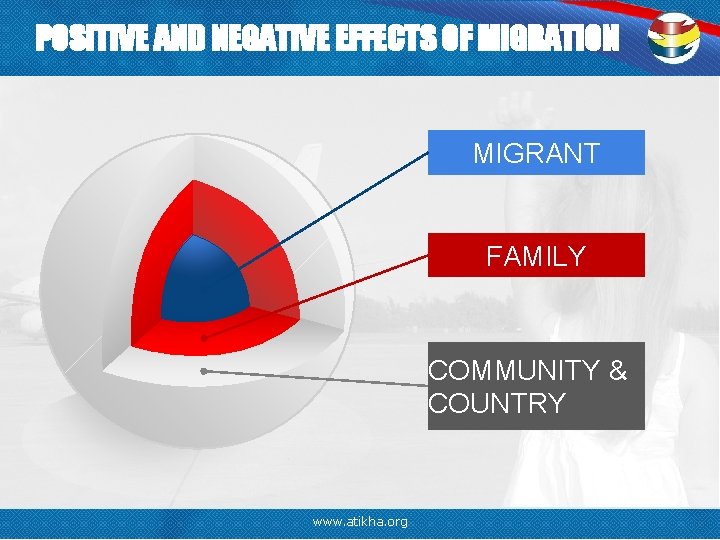 POSITIVE AND NEGATIVE EFFECTS OF MIGRATION

MIGRANT

FAMILY

COMMUNITY & COUNTRY

www.atikha.org